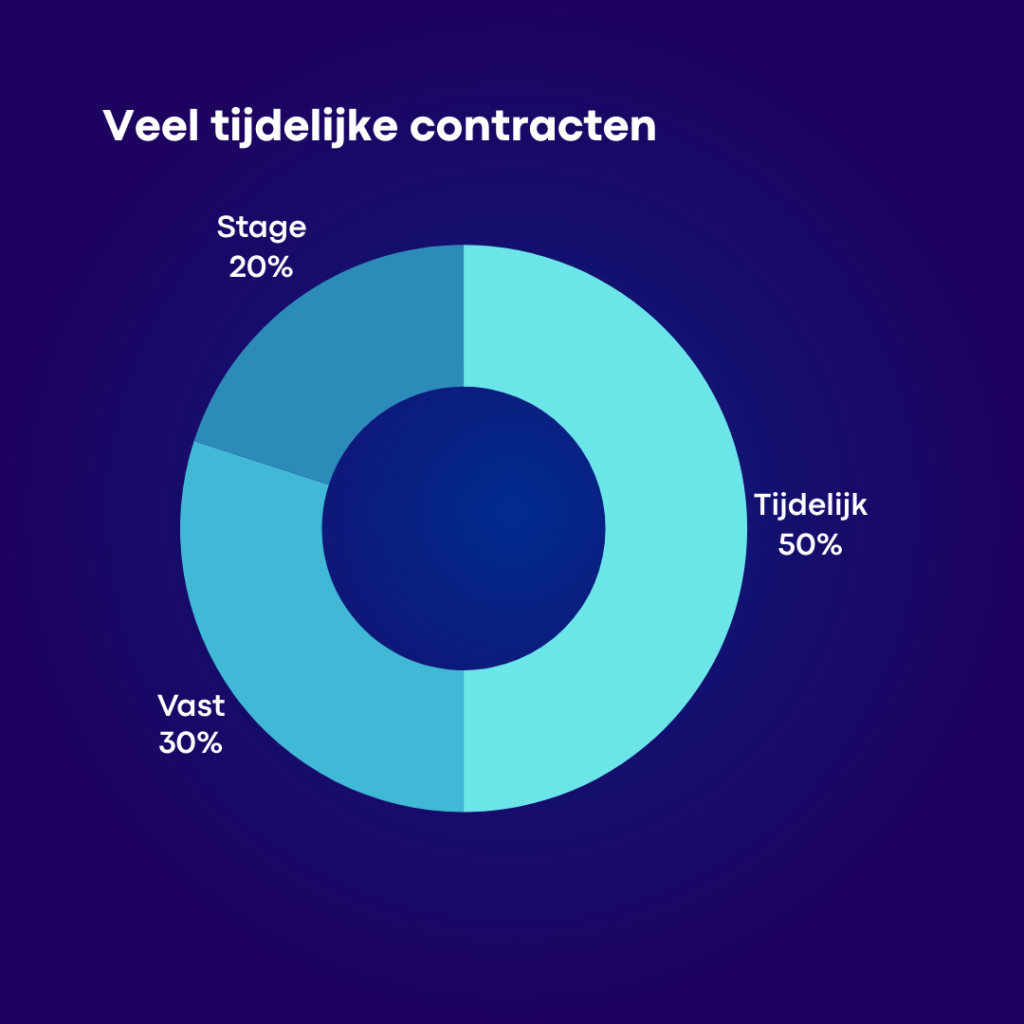 Veel tijdelijke contracten

Stage
20%

Tijdelijk
50%

Vast
30%